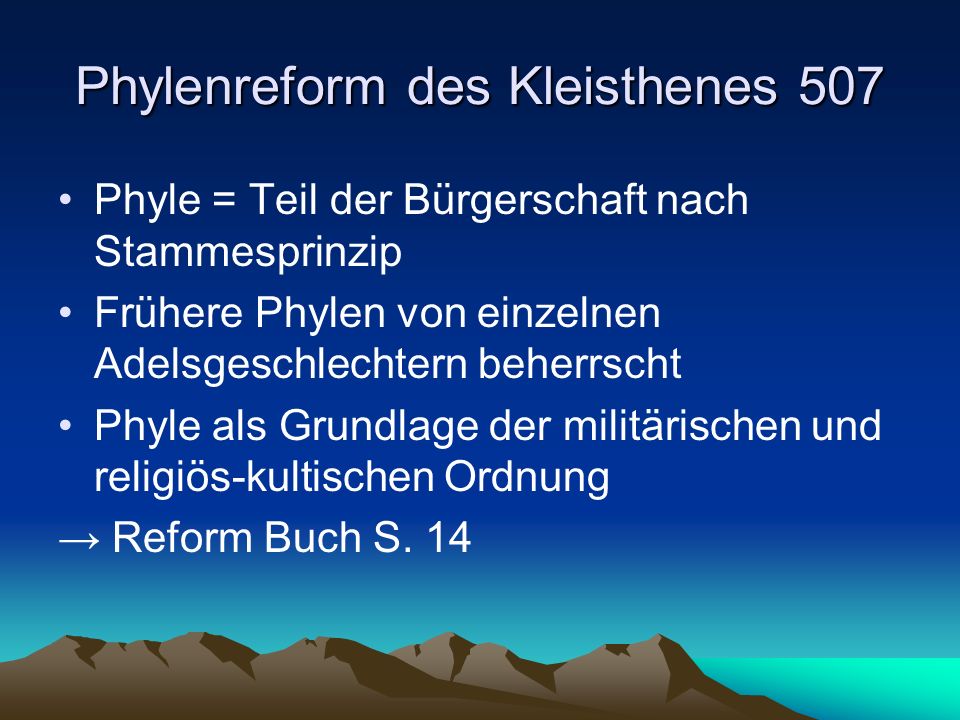 Phylenreform des Kleisthenes 507

• Phyle = Teil der Bürgerschaft nach Stammesprinzip
• Frühere Phylen von einzelnen Adelsgeschlechtern beherrscht
• Phyle als Grundlage der militärischen und religiös-kultischen Ordnung
→ Reform Buch S. 14